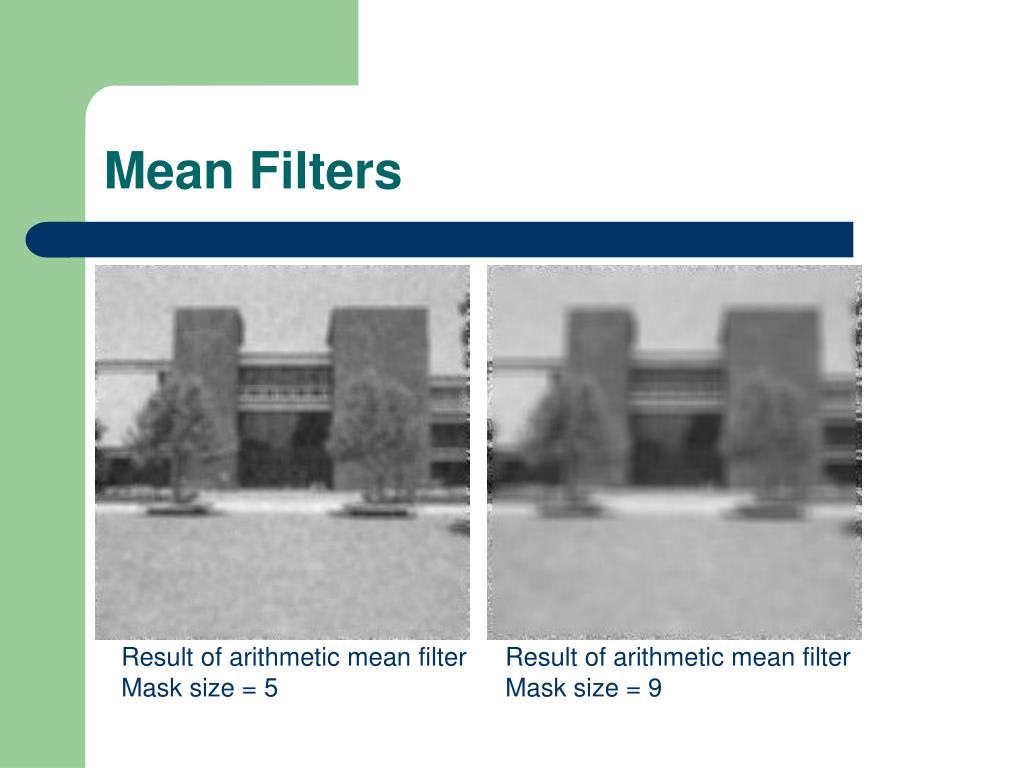 Mean Filters

Result of arithmetic mean filter
Mask size = 5

Result of arithmetic mean filter
Mask size = 9